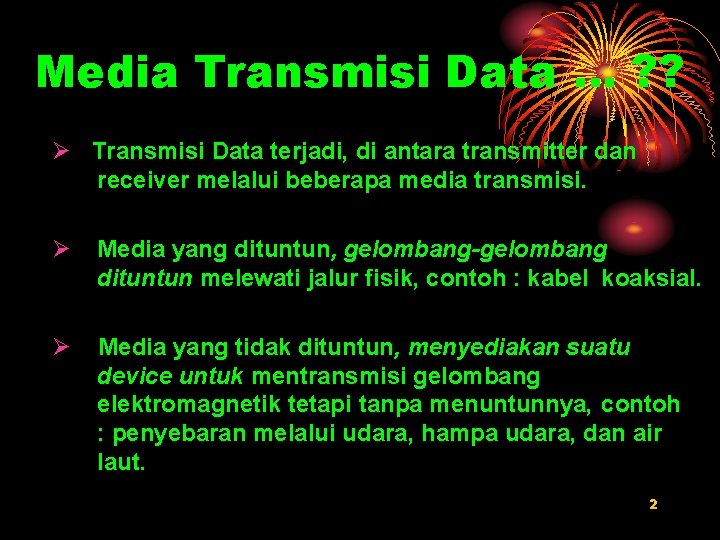 Media Transmisi Data … ??

➢ Transmisi Data terjadi, di antara transmitter dan receiver melalui beberapa media transmisi.

➢ Media yang dituntun, gelombang-gelombang dituntun melewati jalur fisik, contoh : kabel koaksial.

➢ Media yang tidak dituntun, menyediakan suatu device untuk mentransmisi gelombang elektromagnetik tetapi tanpa menuntunnya, contoh : penyebaran melalui udara, hampa udara, dan air laut.

2